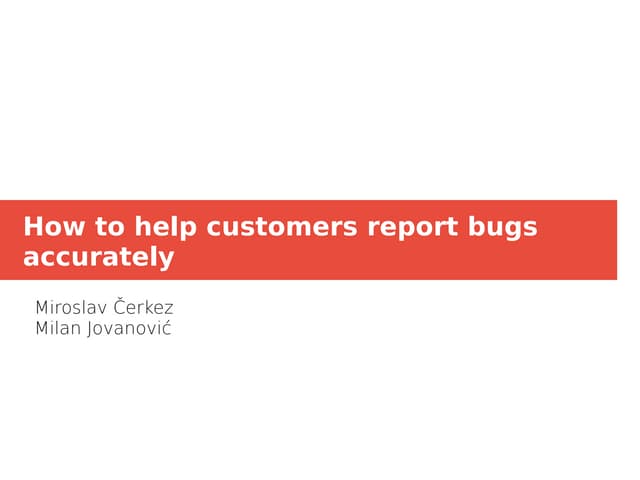 How to help customers report bugs accurately

Miroslav Čerkez
Milan Jovanović